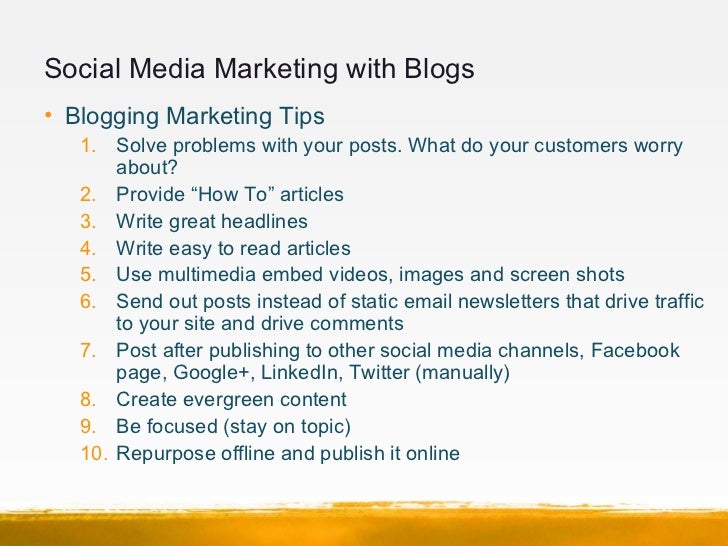 Social Media Marketing with Blogs

• Blogging Marketing Tips

1. Solve problems with your posts. What do your customers worry about?
2. Provide “How To” articles
3. Write great headlines
4. Write easy to read articles
5. Use multimedia embed videos, images and screen shots
6. Send out posts instead of static email newsletters that drive traffic to your site and drive comments
7. Post after publishing to other social media channels, Facebook page, Google+, LinkedIn, Twitter (manually)
8. Create evergreen content
9. Be focused (stay on topic)
10. Repurpose offline and publish it online